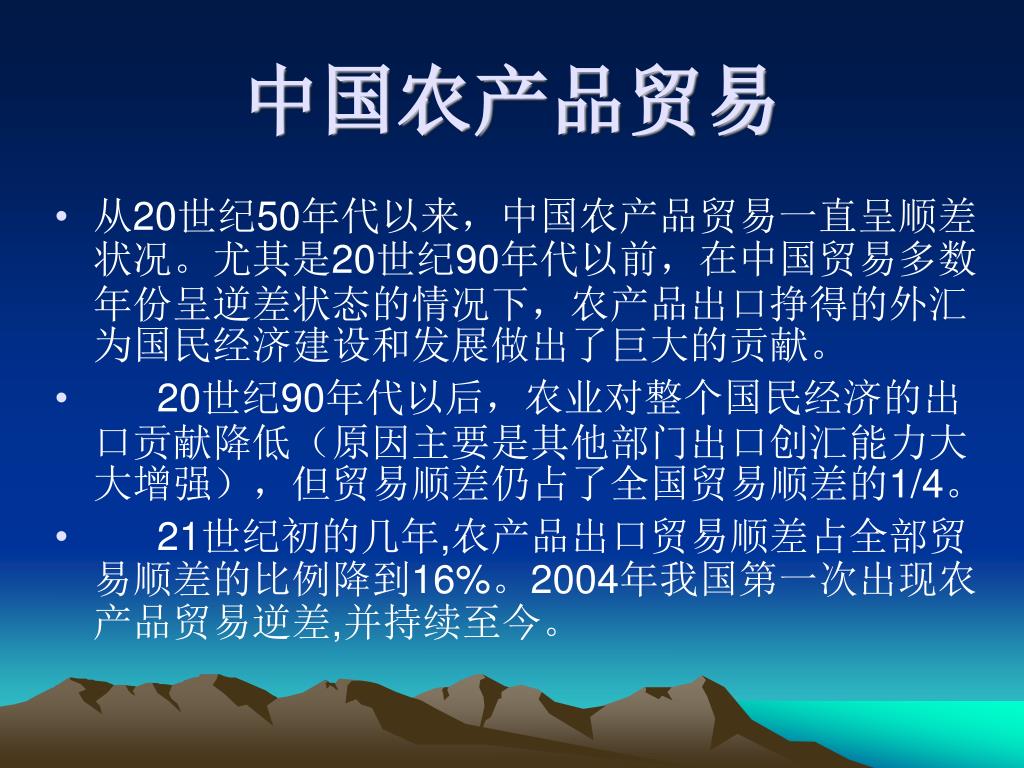 中国农产品贸易

• 从20世纪50年代以来，中国农产品贸易一直呈顺差状况。尤其是20世纪90年代以前，在中国贸易多数年份呈逆差状态的情况下，农产品出口挣得的外汇为国民经济建设和发展做出了巨大的贡献。

• 20世纪90年代以后，农业对整个国民经济的出口贡献降低（原因主要是其他部门出口创汇能力大大增强），但贸易顺差仍占了全国贸易顺差的1/4。

• 21世纪初的几年,农产品出口贸易顺差占全部贸易顺差的比例降到16%。2004年我国第一次出现农产品贸易逆差,并持续至今。